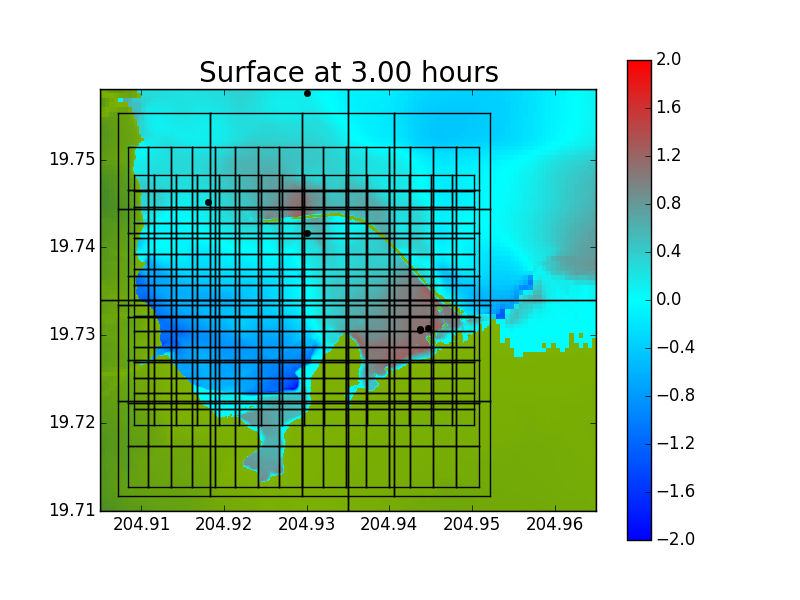 Surface at 3.00 hours

19.75
19.74
19.73
19.72
19.71

204.91 204.92 204.93 204.94 204.95 204.96

2.0
1.6
1.2
0.8
0.4
0.0
−0.4
−0.8
−1.2
−1.6
−2.0